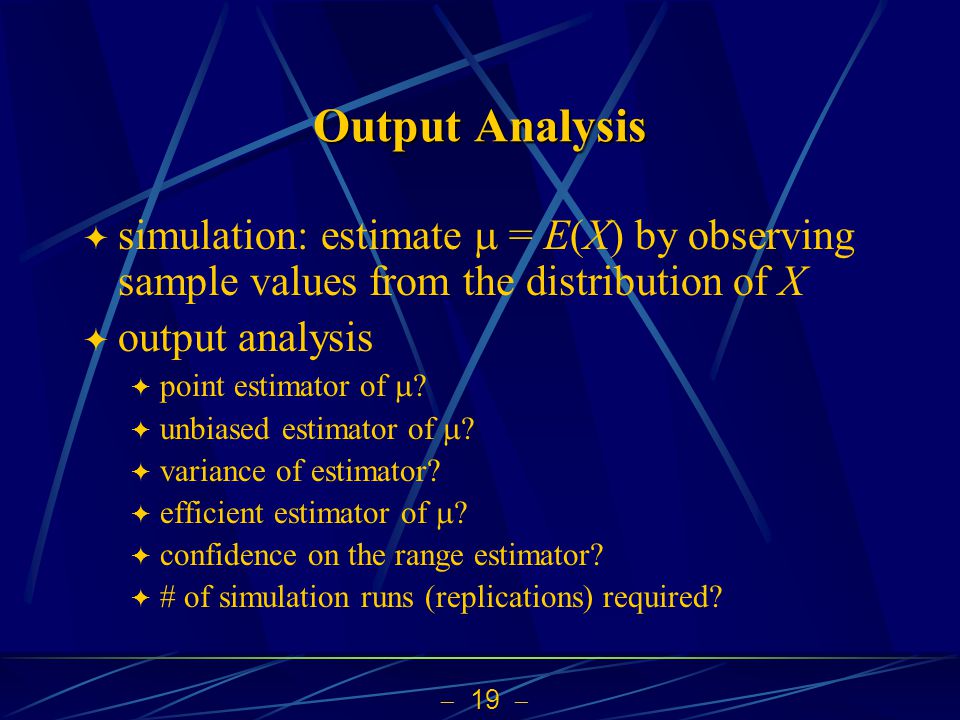 Output Analysis

✦ simulation: estimate $\mu = E(X)$ by observing sample values from the distribution of $X$

✦ output analysis

✦ point estimator of $\mu$?

✦ unbiased estimator of $\mu$?

✦ variance of estimator?

✦ efficient estimator of $\mu$?

✦ confidence on the range estimator?

✦ # of simulation runs (replications) required?

– 19 –